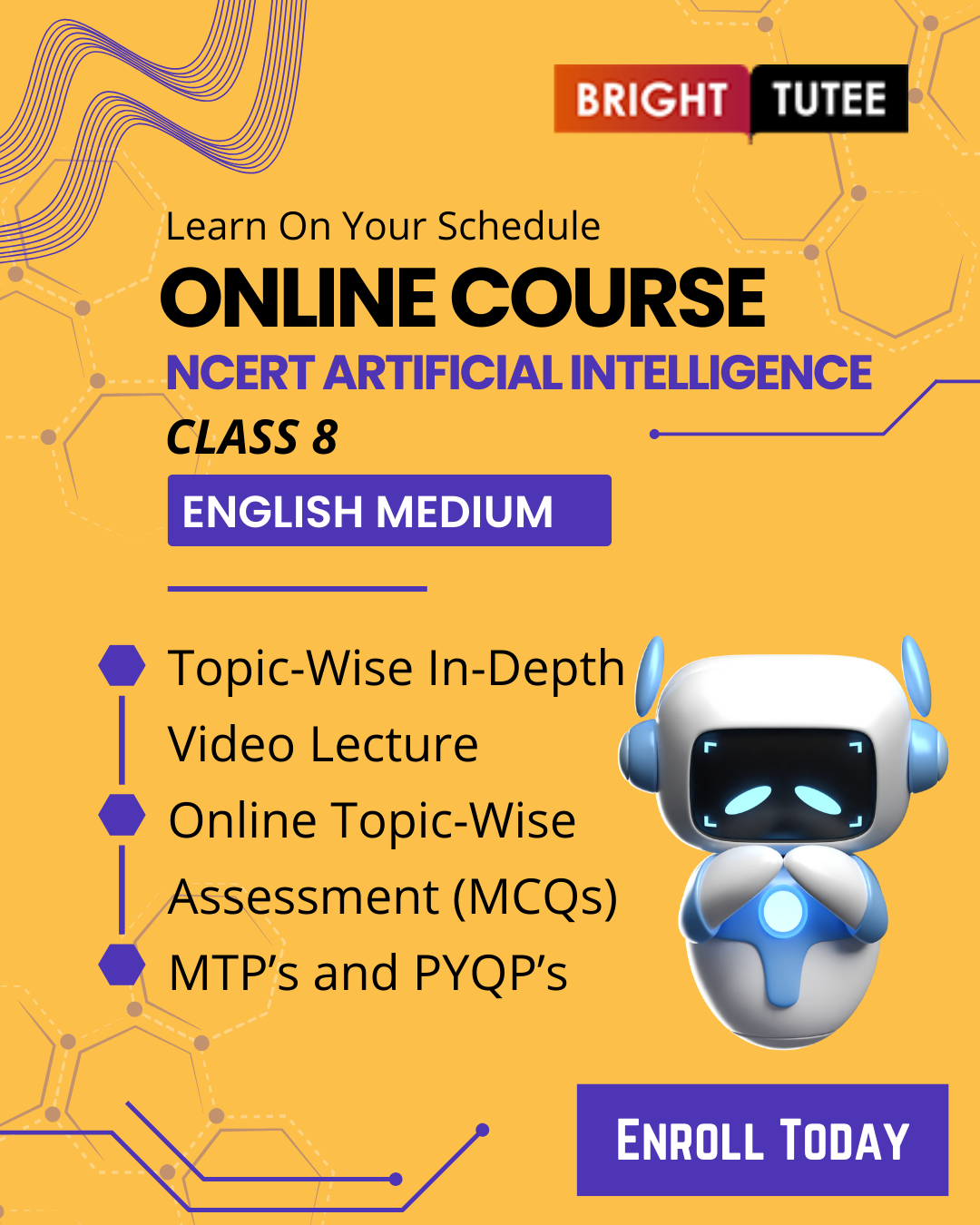 BRIGHT TUTEE

Learn On Your Schedule

ONLINE COURSE

NCERT ARTIFICIAL INTELLIGENCE

CLASS 8

ENGLISH MEDIUM

Topic-Wise In-Depth Video Lecture

Online Topic-Wise Assessment (MCQs)

MTP's and PYQP's

ENROLL TODAY